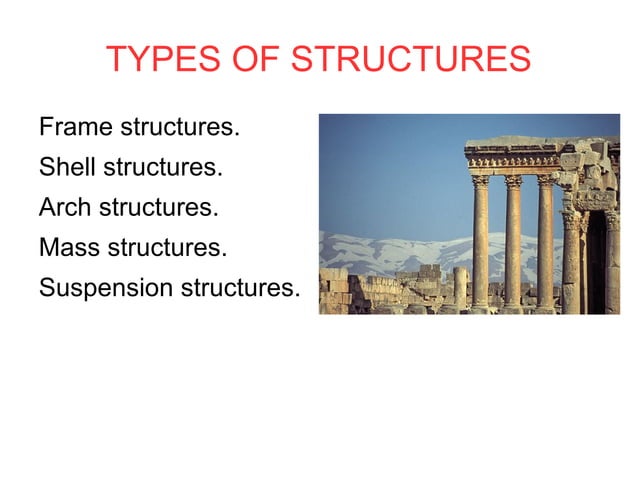 TYPES OF STRUCTURES

Frame structures.
Shell structures.
Arch structures.
Mass structures.
Suspension structures.